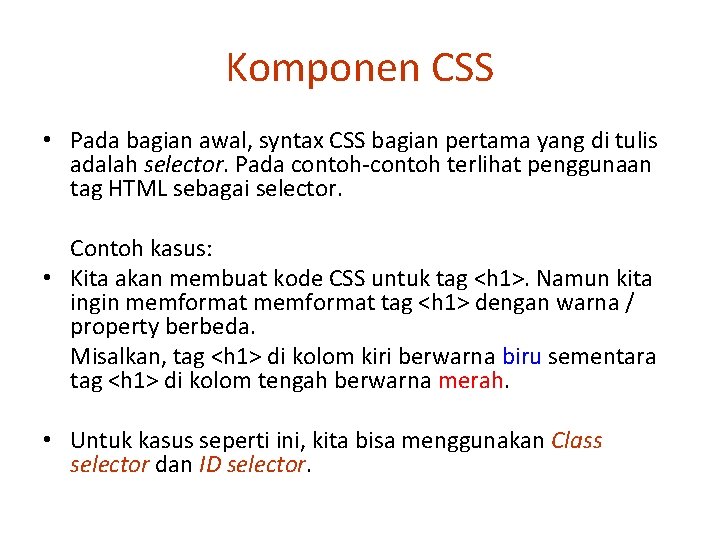 Komponen CSS

• Pada bagian awal, syntax CSS bagian pertama yang di tulis adalah selector. Pada contoh-contoh terlihat penggunaan tag HTML sebagai selector.

Contoh kasus:

• Kita akan membuat kode CSS untuk tag <h1>. Namun kita ingin memformat memformat tag <h1> dengan warna / property berbeda.

Misalkan, tag <h1> di kolom kiri berwarna biru sementara tag <h1> di kolom tengah berwarna merah.

• Untuk kasus seperti ini, kita bisa menggunakan Class selector dan ID selector.